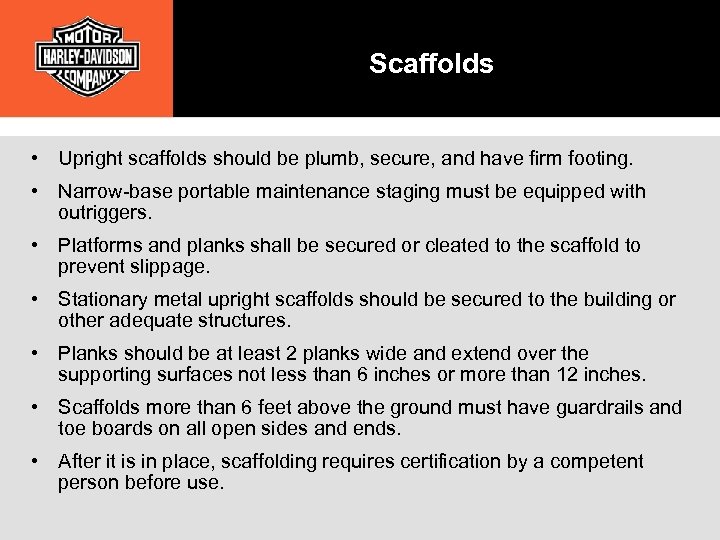 MOTOR
HARLEY-DAVIDSON
COMPANY

Scaffolds

• Upright scaffolds should be plumb, secure, and have firm footing.

• Narrow-base portable maintenance staging must be equipped with outriggers.

• Platforms and planks shall be secured or cleated to the scaffold to prevent slippage.

• Stationary metal upright scaffolds should be secured to the building or other adequate structures.

• Planks should be at least 2 planks wide and extend over the supporting surfaces not less than 6 inches or more than 12 inches.

• Scaffolds more than 6 feet above the ground must have guardrails and toe boards on all open sides and ends.

• After it is in place, scaffolding requires certification by a competent person before use.